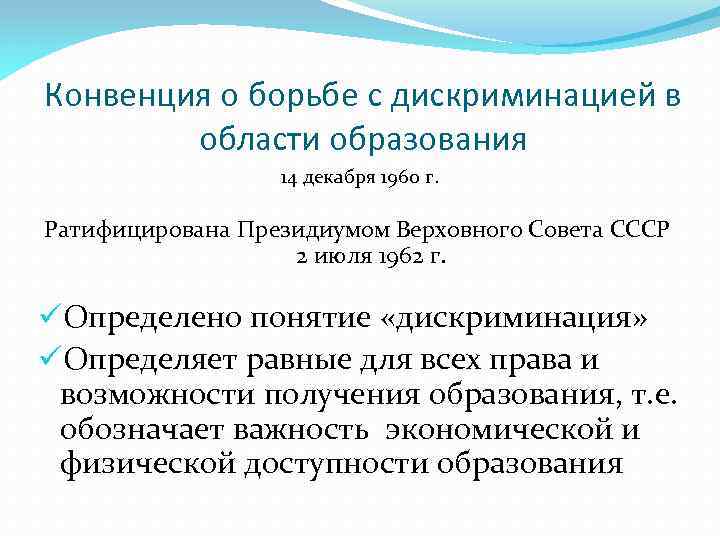 Конвенция о борьбе с дискриминацией в области образования

14 декабря 1960 г.

Ратифицирована Президиумом Верховного Совета СССР 2 июля 1962 г.

✓Определено понятие «дискриминация»

✓Определяет равные для всех права и возможности получения образования, т.е. обозначает важность экономической и физической доступности образования